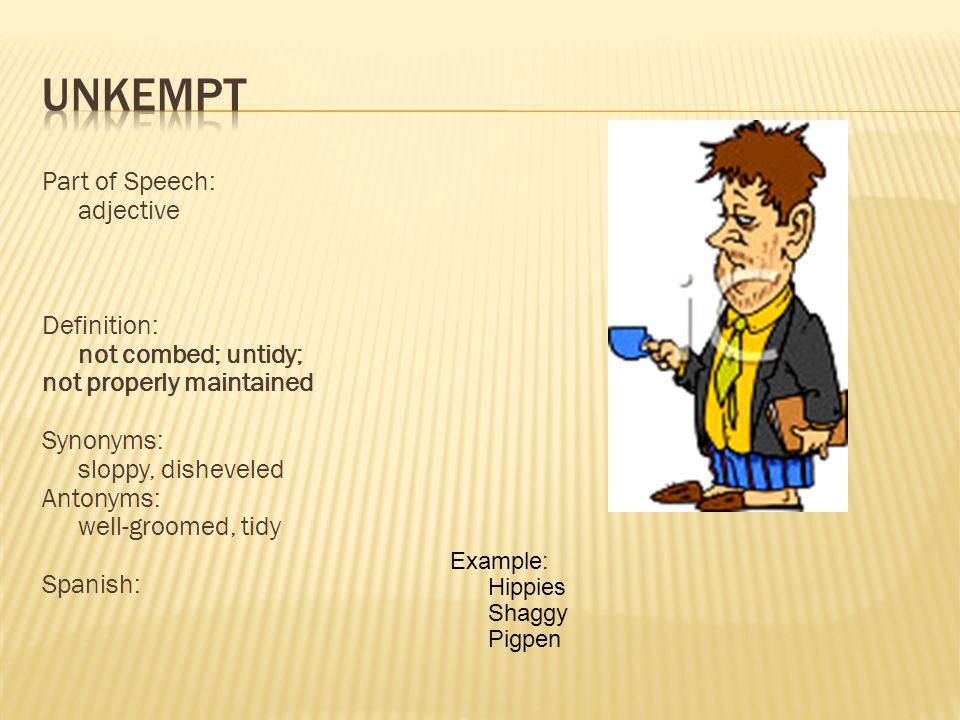 UNKEMPT

Part of Speech:
adjective

Definition:
not combed; untidy; not properly maintained

Synonyms:
sloppy, disheveled
Antonyms:
well-groomed, tidy

Spanish:

Example:
Hippies
Shaggy
Pigpen